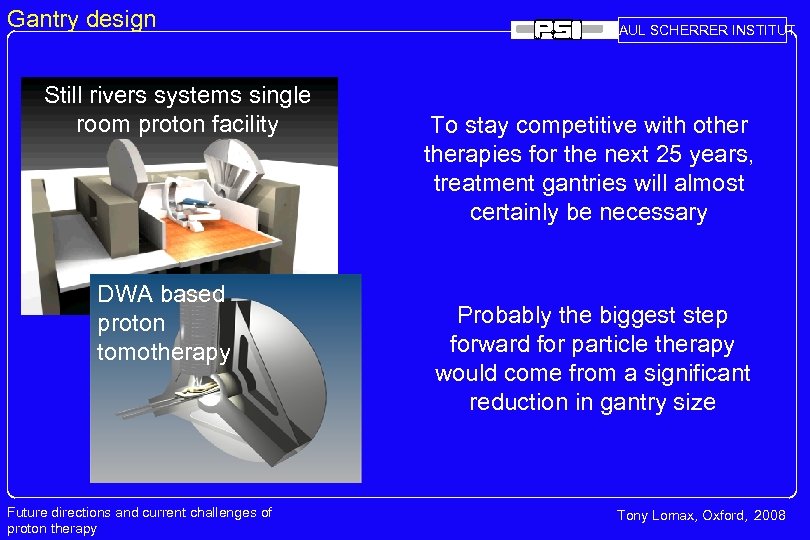 Gantry design

PSI

AUL SCHERRER INSTITUT

Still rivers systems single room proton facility

DWA based proton tomotherapy

To stay competitive with other therapies for the next 25 years, treatment gantries will almost certainly be necessary

Probably the biggest step forward for particle therapy would come from a significant reduction in gantry size

Future directions and current challenges of proton therapy

Tony Lomax, Oxford, 2008